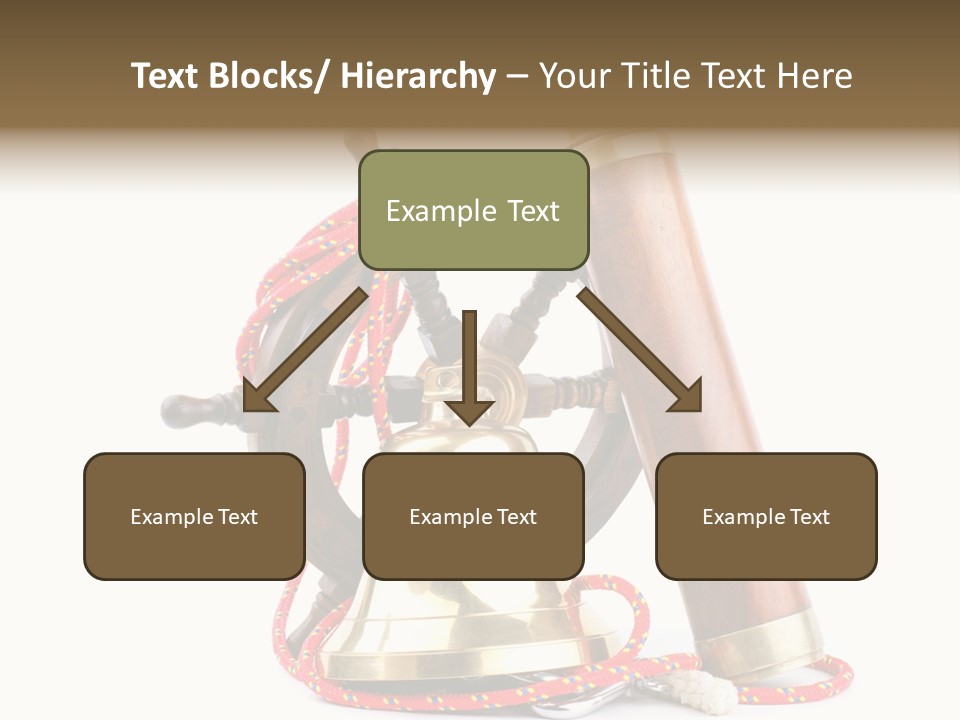 Text Blocks/ Hierarchy – Your Title Text Here

Example Text

Example Text

Example Text

Example Text